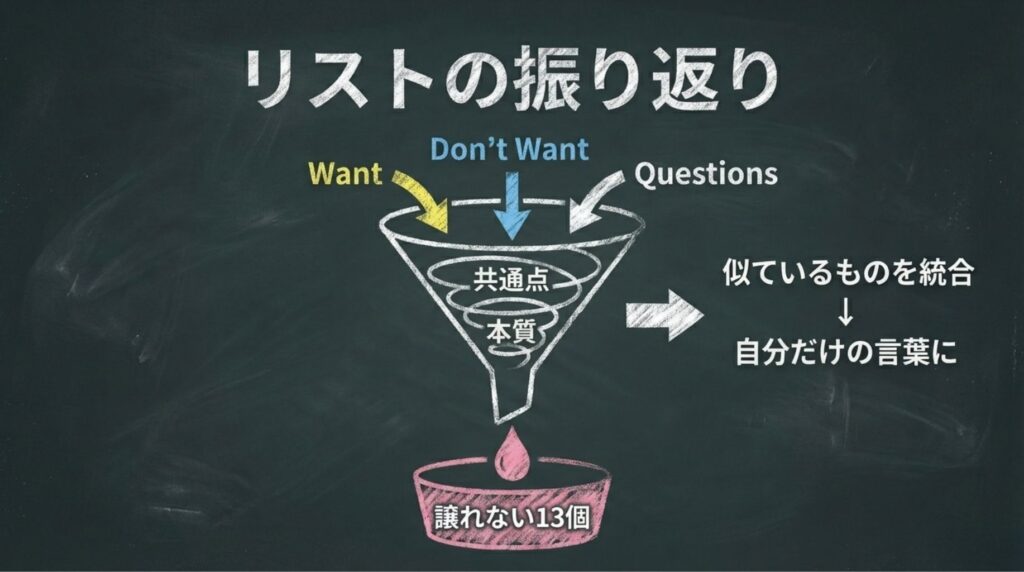 リストの振り返り

Want
Don't Want
Questions

共通点
本質

似ているものを統合
↓
自分だけの言葉に

譲れない13個